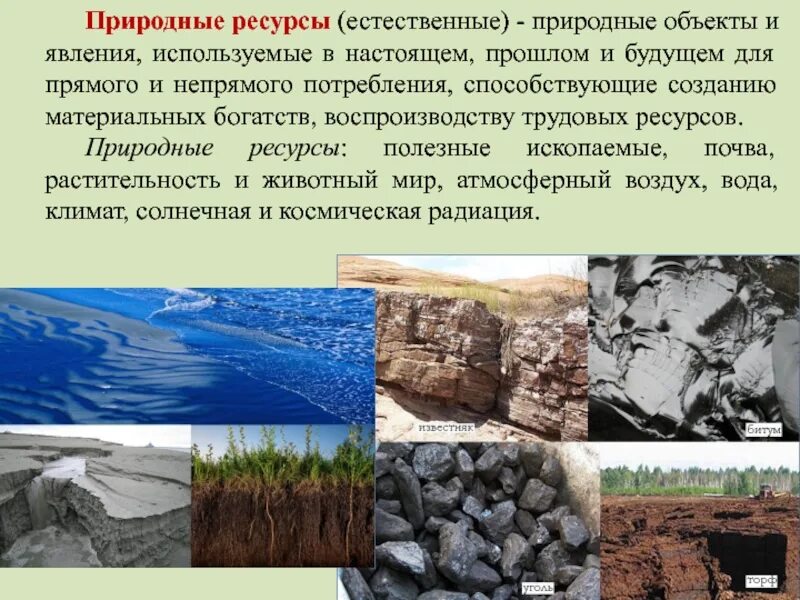 Природные ресурсы (естественные) - природные объекты и явления, используемые в настоящем, прошлом и будущем для прямого и непрямого потребления, способствующие созданию материальных богатств, воспроизводству трудовых ресурсов.

Природные ресурсы: полезные ископаемые, почва, растительность и животный мир, атмосферный воздух, вода, климат, солнечная и космическая радиация.

известняк

битум

уголь

торф